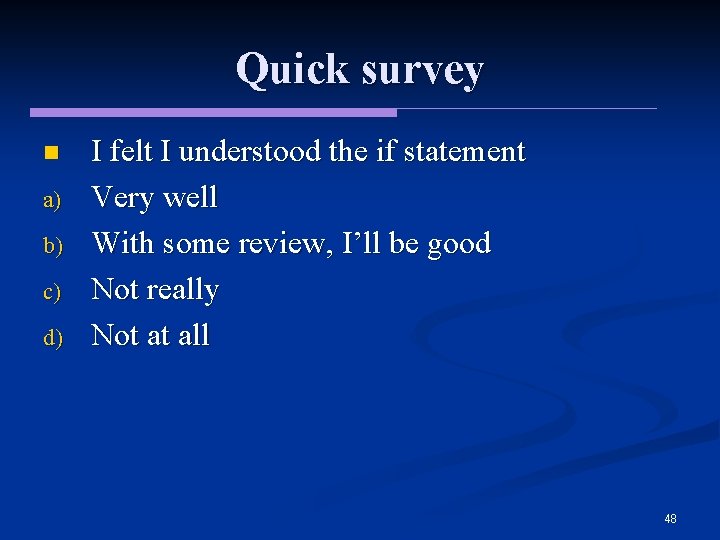 Quick survey

I felt I understood the if statement

a) Very well

b) With some review, I’ll be good

c) Not really

d) Not at all

48